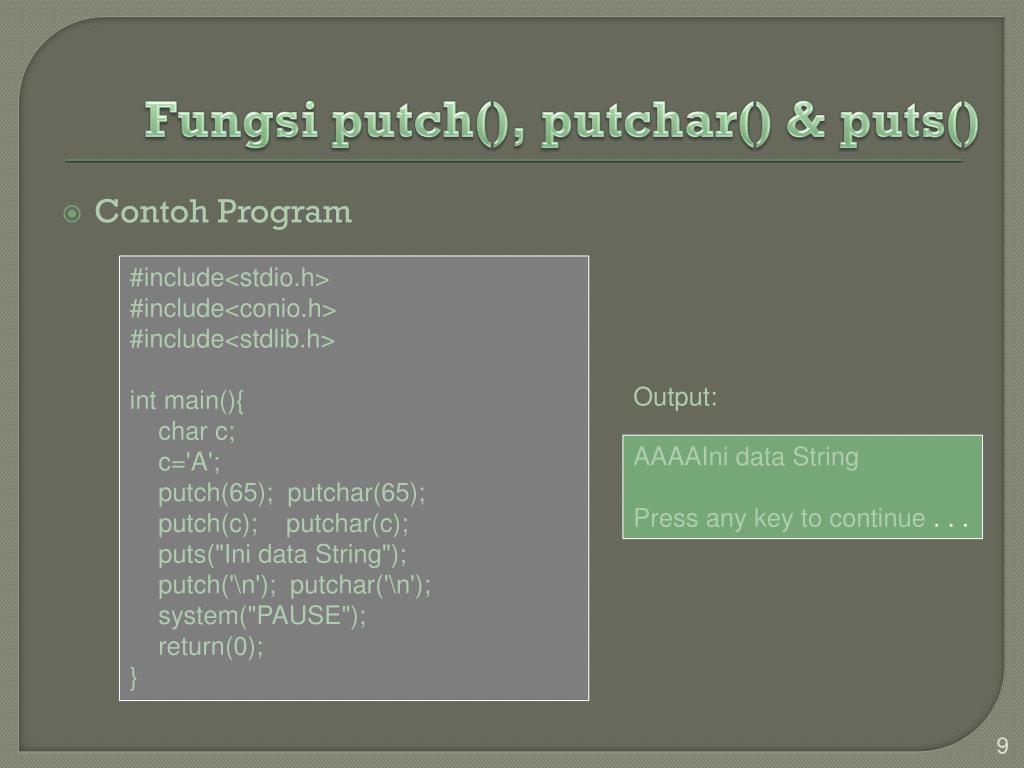 Fungsi putch(), putchar() & puts()

Contoh Program

#include<stdio.h>
#include<conio.h>
#include<stdlib.h>

int main(){
char c;
c='A';
putch(65); putchar(65);
putch(c); putchar(c);
puts("Ini data String");
putch('\n'); putchar('\n');
system("PAUSE");
return(0);
}

Output:

AAAAIni data String

Press any key to continue . . .

9